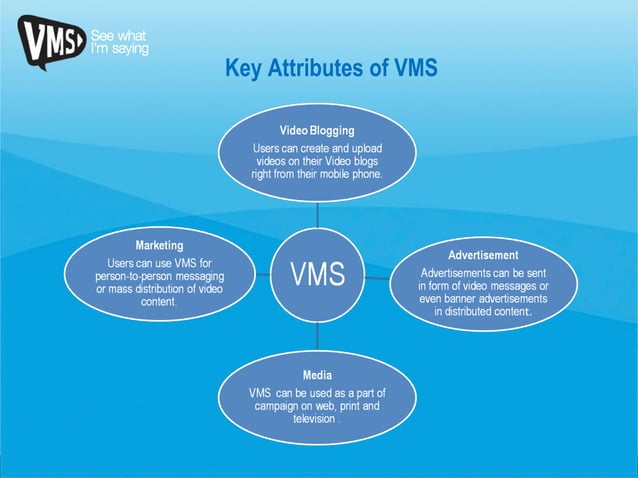 VMS See what I'm saying

Key Attributes of VMS

Video Blogging
Users can create and upload videos on their Video blogs right from their mobile phone.

Marketing
Users can use VMS for person-to-person messaging or mass distribution of video content.

VMS

Advertisement
Advertisements can be sent in form of video messages or even banner advertisements in distributed content.

Media
VMS can be used as a part of campaign on web, print and television .